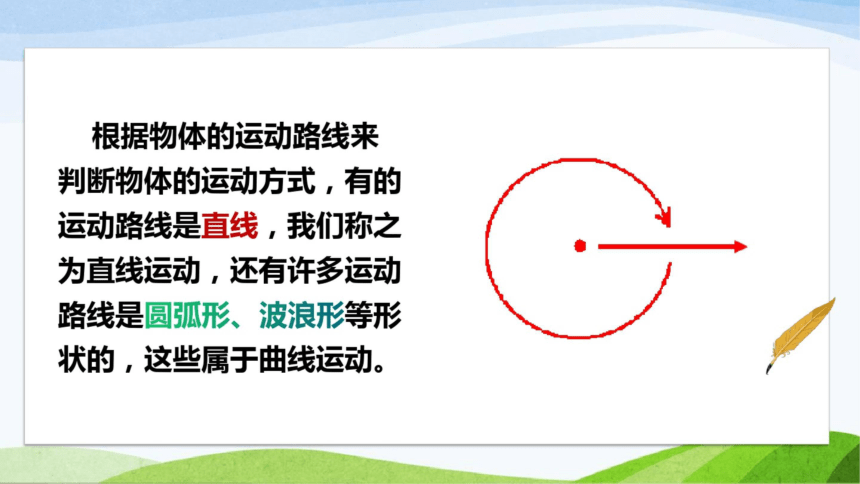 根据物体的运动路线来判断物体的运动方式，有的运动路线是直线，我们称之为直线运动，还有许多运动路线是圆弧形、波浪形等形状的，这些属于曲线运动。